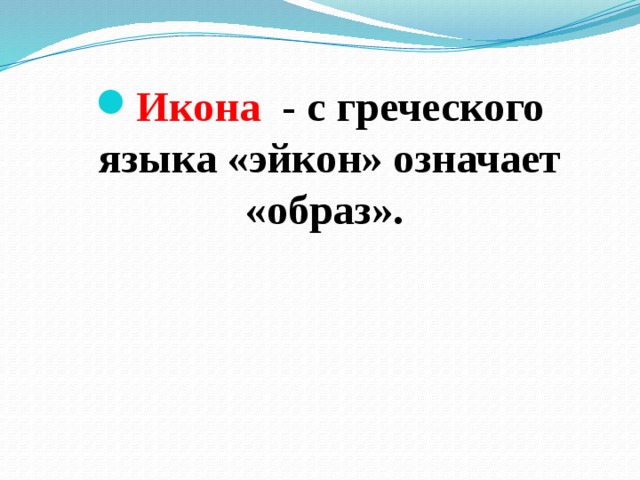 Икона  - с греческого языка «эйкон» означает «образ».